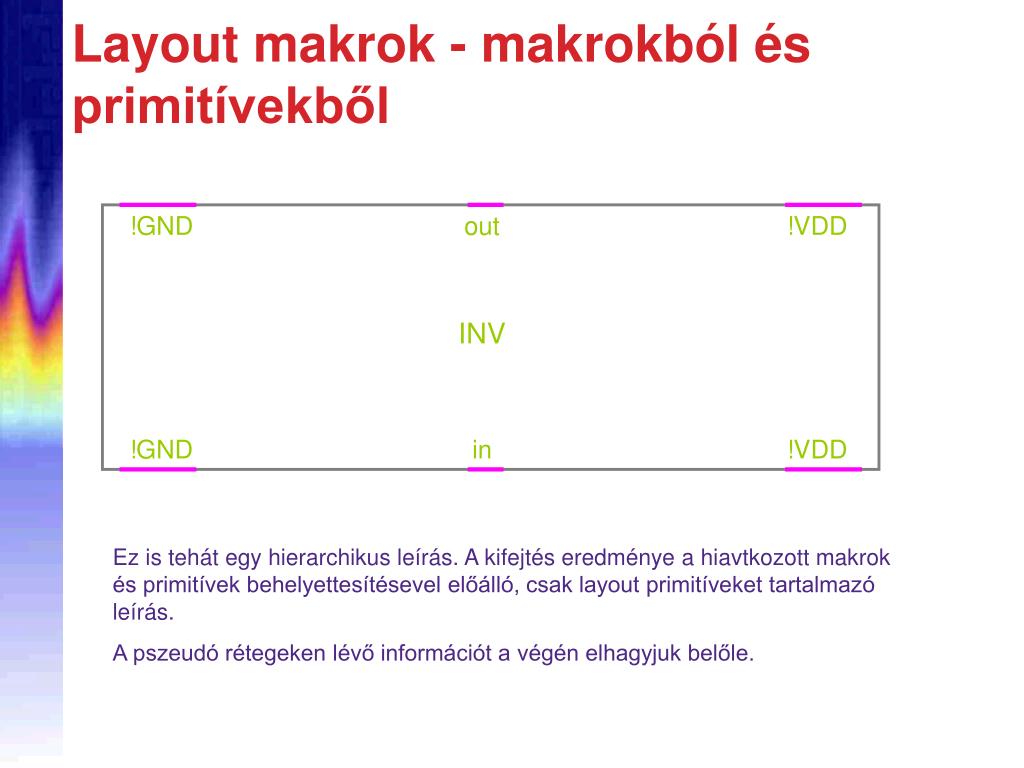 Layout makrok - makrokból és primitívekből

!GND

out

!VDD

INV

!GND

in

!VDD

Ez is tehát egy hierarchikus leírás. A kifejtés eredménye a hiavtkozott makrok és primitívek behelyettesítésevel előálló, csak layout primitíveket tartalmazó leírás.

A pszeudó rétegeken lévő információt a végén elhagyjuk belőle.